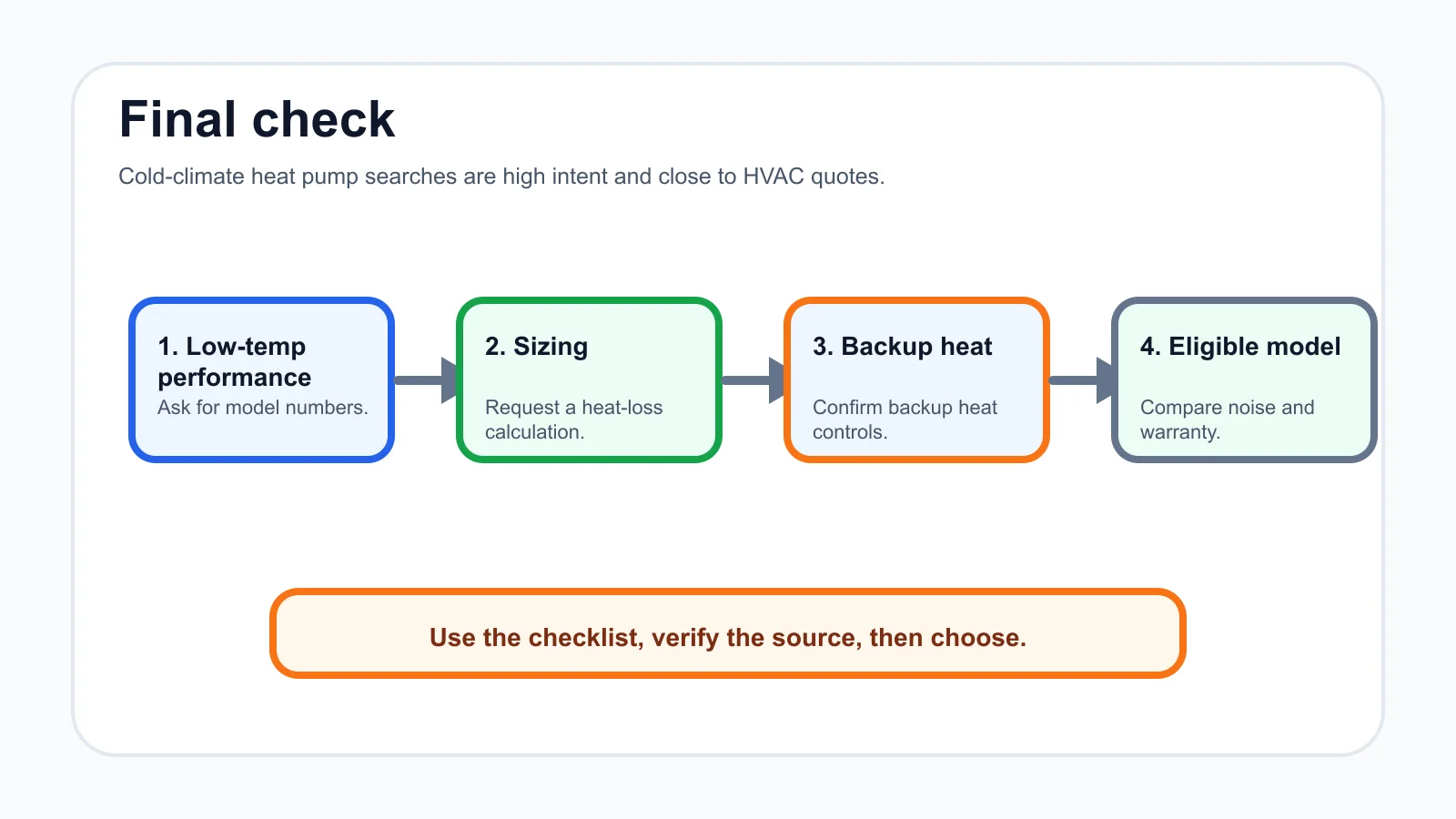 Final check

Cold-climate heat pump searches are high intent and close to HVAC quotes.

1. Low-temp performance
Ask for model numbers.

2. Sizing
Request a heat-loss calculation.

3. Backup heat
Confirm backup heat controls.

4. Eligible model
Compare noise and warranty.

Use the checklist, verify the source, then choose.